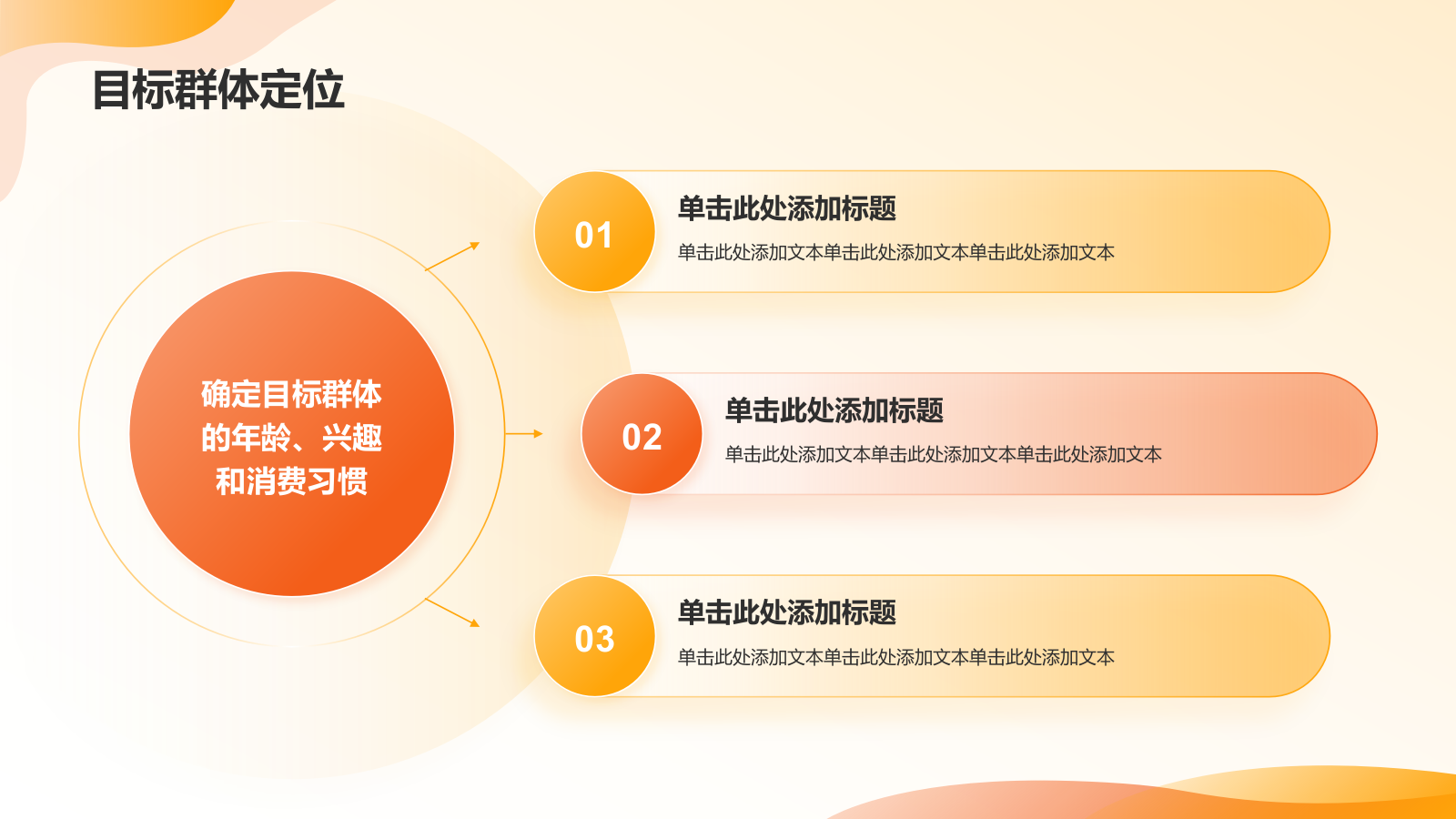 目标群体定位

确定目标群体的年龄、兴趣和消费习惯

01
单击此处添加标题
单击此处添加文本单击此处添加文本单击此处添加文本

02
单击此处添加标题
单击此处添加文本单击此处添加文本单击此处添加文本

03
单击此处添加标题
单击此处添加文本单击此处添加文本单击此处添加文本